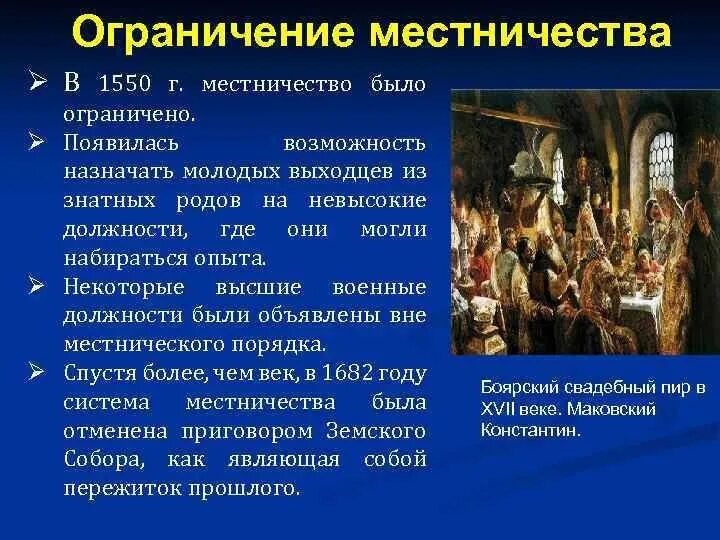 Ограничение местничества

➢ В 1550 г. местничество было ограничено.

➢ Появилась возможность назначать молодых выходцев из знатных родов на невысокие должности, где они могли набираться опыта.

➢ Некоторые высшие военные должности были объявлены вне местнического порядка.

➢ Спустя более, чем век, в 1682 году система местничества была отменена приговором Земского Собора, как являющая собой пережиток прошлого.

Боярский свадебный пир в XVII веке. Маковский Константин.